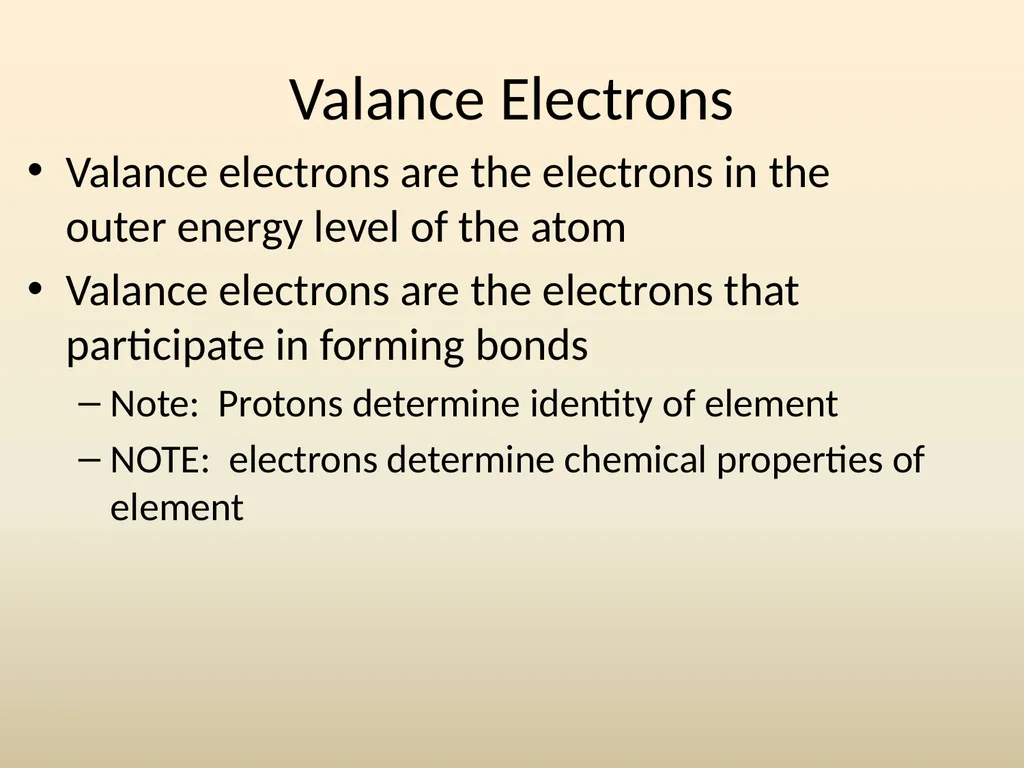 Valance Electrons

• Valance electrons are the electrons in the outer energy level of the atom

• Valance electrons are the electrons that participate in forming bonds

– Note:  Protons determine identity of element

– NOTE:  electrons determine chemical properties of element